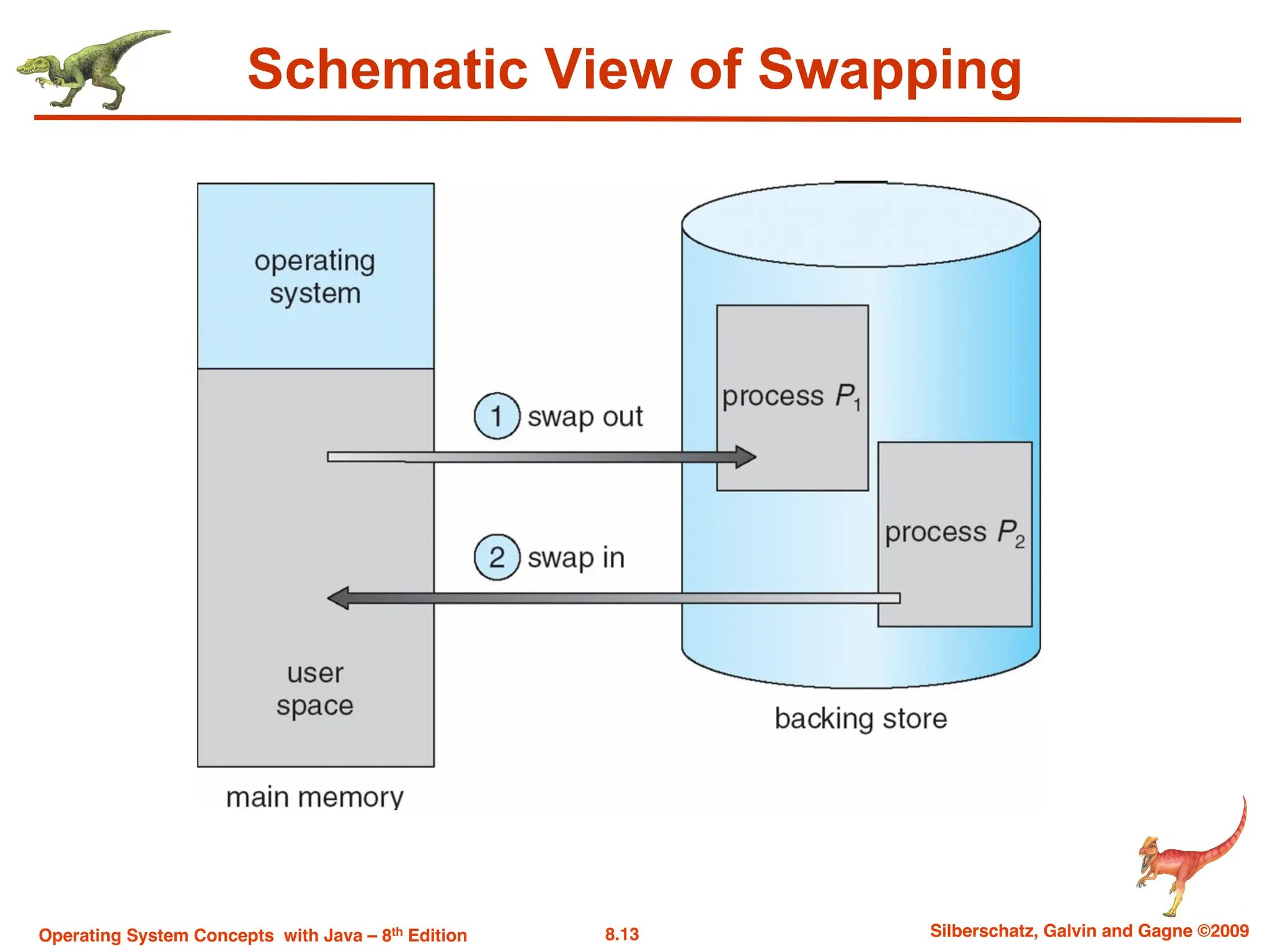 Schematic View of Swapping

operating system

user space

main memory

1 swap out

2 swap in

process $P_1$

process $P_2$

backing store

Operating System Concepts with Java – 8$^{th}$ Edition

8.13

Silberschatz, Galvin and Gagne ©2009